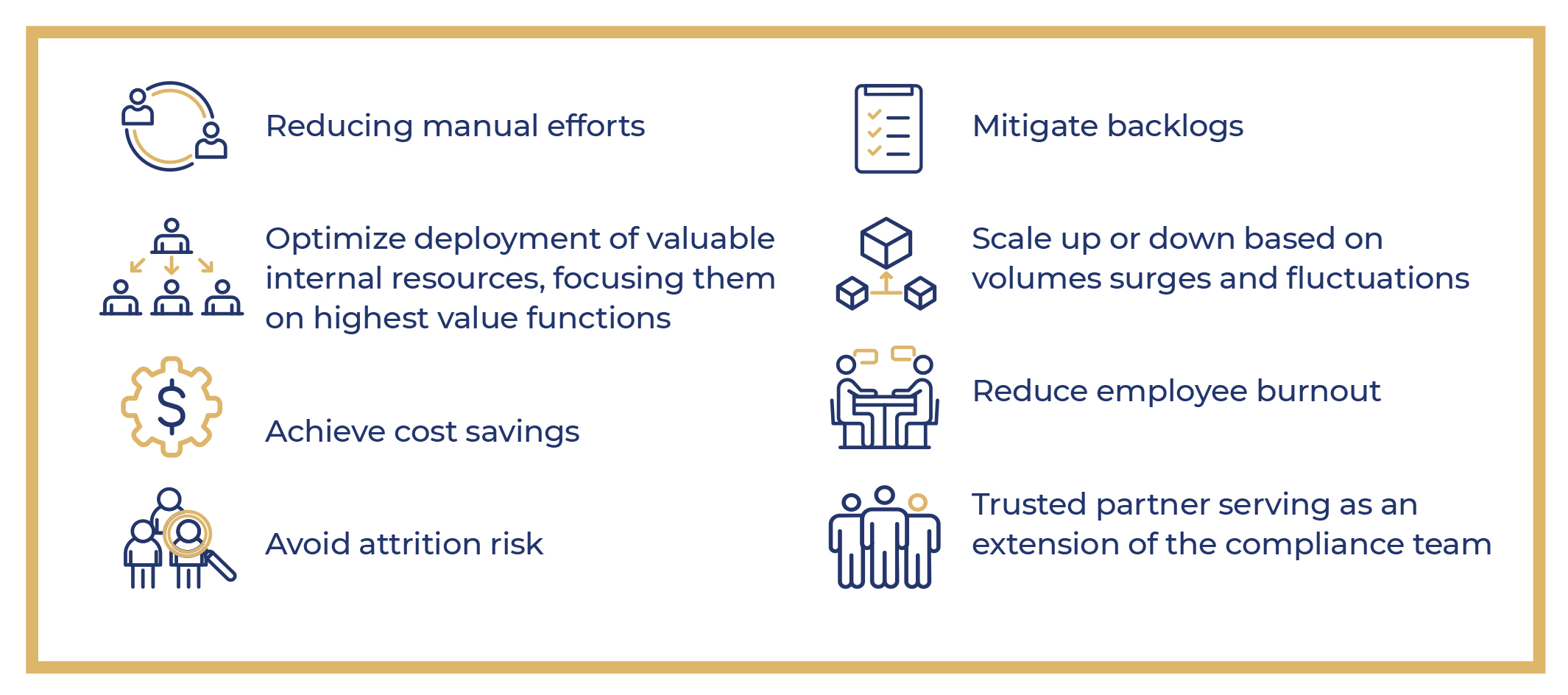 Reducing manual efforts

Optimize deployment of valuable internal resources, focusing them on highest value functions

Achieve cost savings

Avoid attrition risk

Mitigate backlogs

Scale up or down based on volumes surges and fluctuations

Reduce employee burnout

Trusted partner serving as an extension of the compliance team